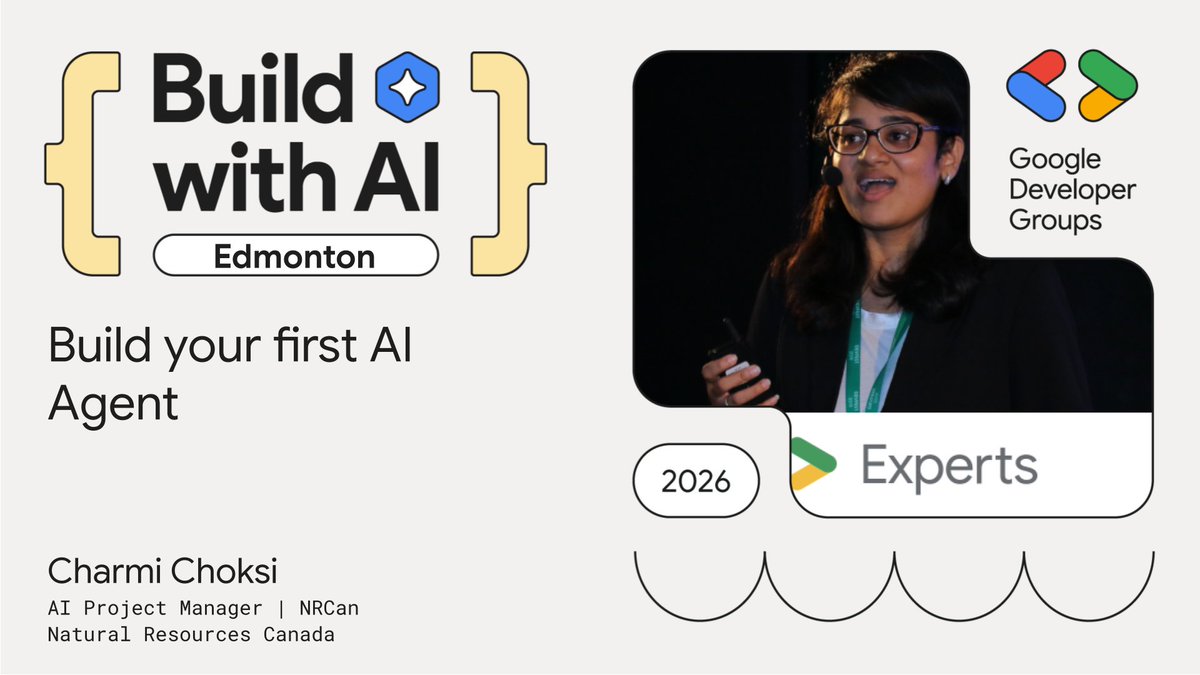 { Build with AI }
Edmonton

Build your first AI Agent

Charmi Choksi
AI Project Manager | NRCan
Natural Resources Canada

Google Developer Groups

2026

Experts